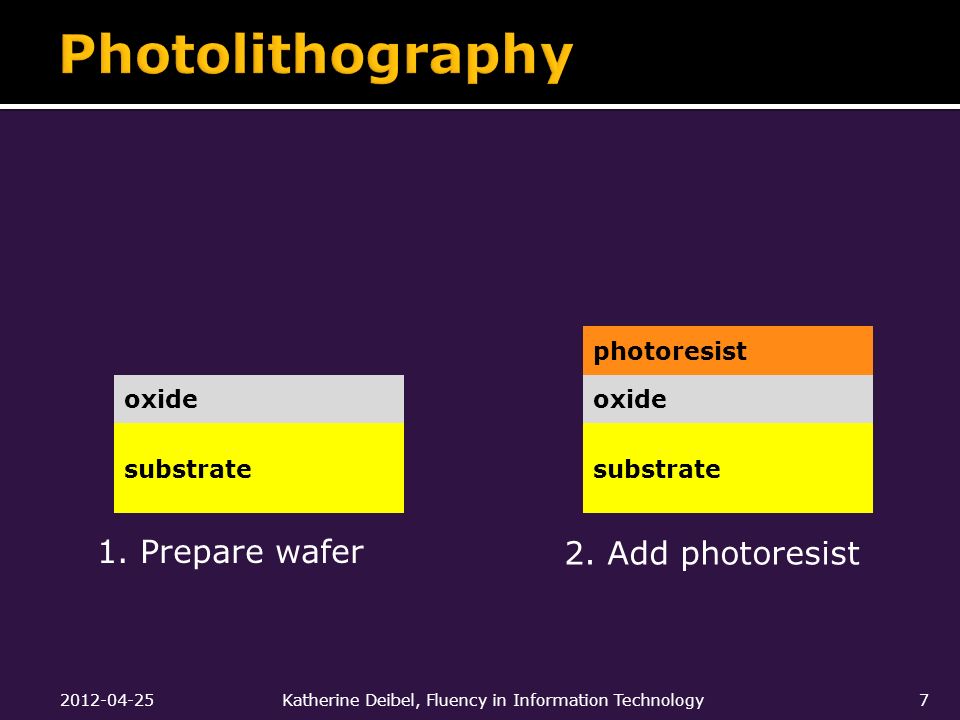 Photolithography

oxide
substrate

1. Prepare wafer

photoresist
oxide
substrate

2. Add photoresist

2012-04-25 Katherine Deibel, Fluency in Information Technology 7